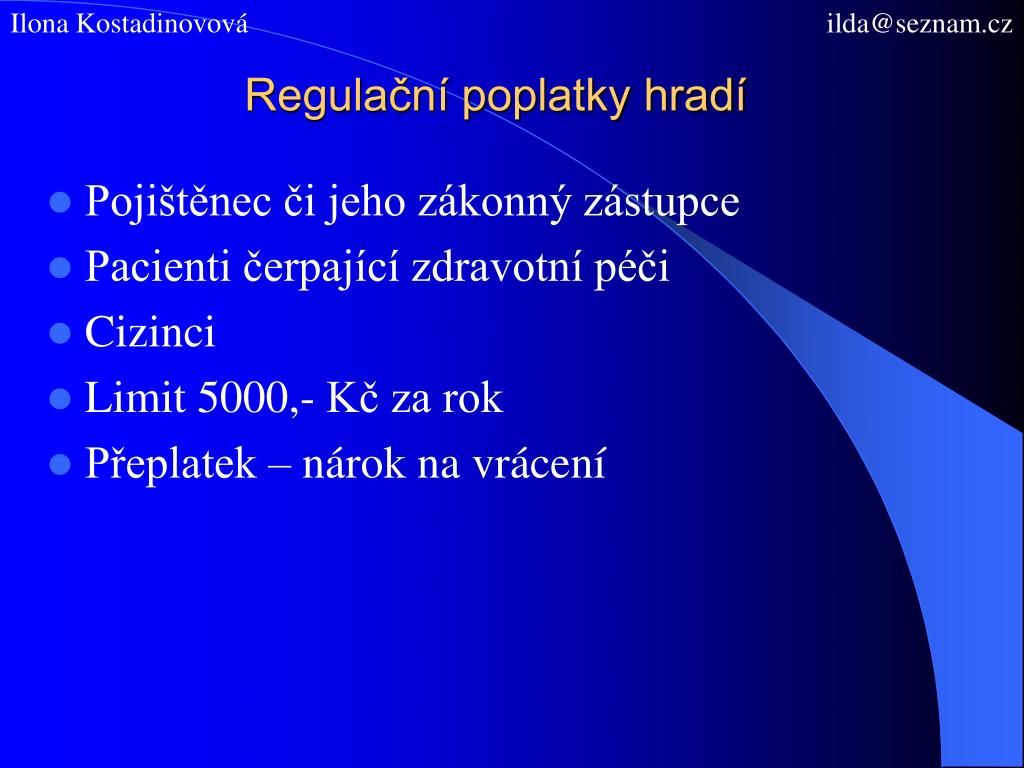 Ilona Kostadinovová

ilda@seznam.cz

Regulační poplatky hradí

- Pojištěnec či jeho zákonný zástupce
- Pacienti čerpající zdravotní péči
- Cizinci
- Limit 5000,- Kč za rok
- Přeplatek – nárok na vrácení